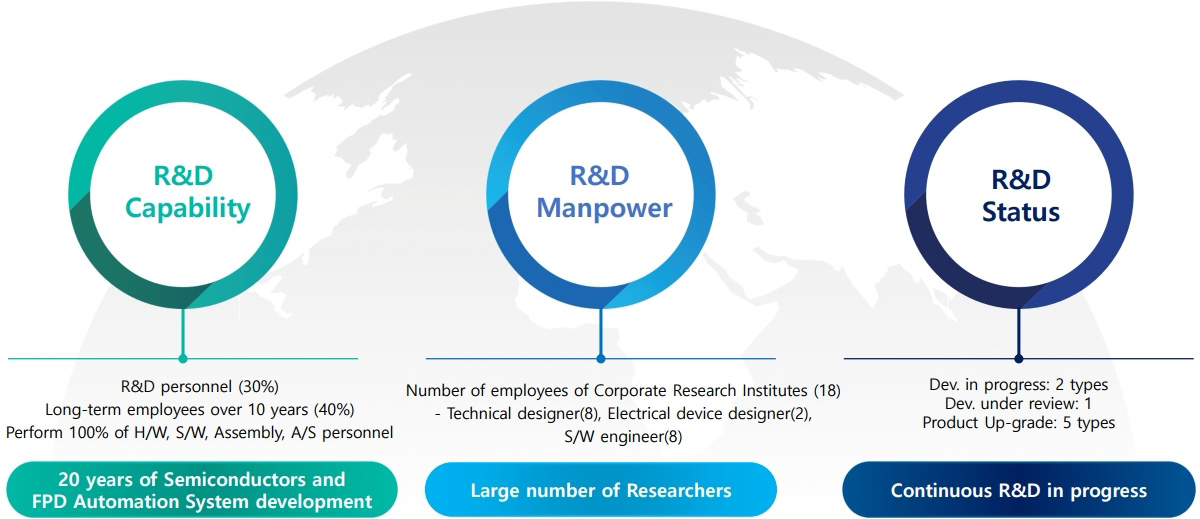 R&D Capability

R&D personnel (30%)
Long-term employees over 10 years (40%)
Perform 100% of H/W, S/W, Assembly, A/S personnel

20 years of Semiconductors and FPD Automation System development

R&D Manpower

Number of employees of Corporate Research Institutes (18)
- Technical designer(8), Electrical device designer(2), S/W engineer(8)

Large number of Researchers

R&D Status

Dev. in progress: 2 types
Dev. under review: 1
Product Up-grade: 5 types

Continuous R&D in progress